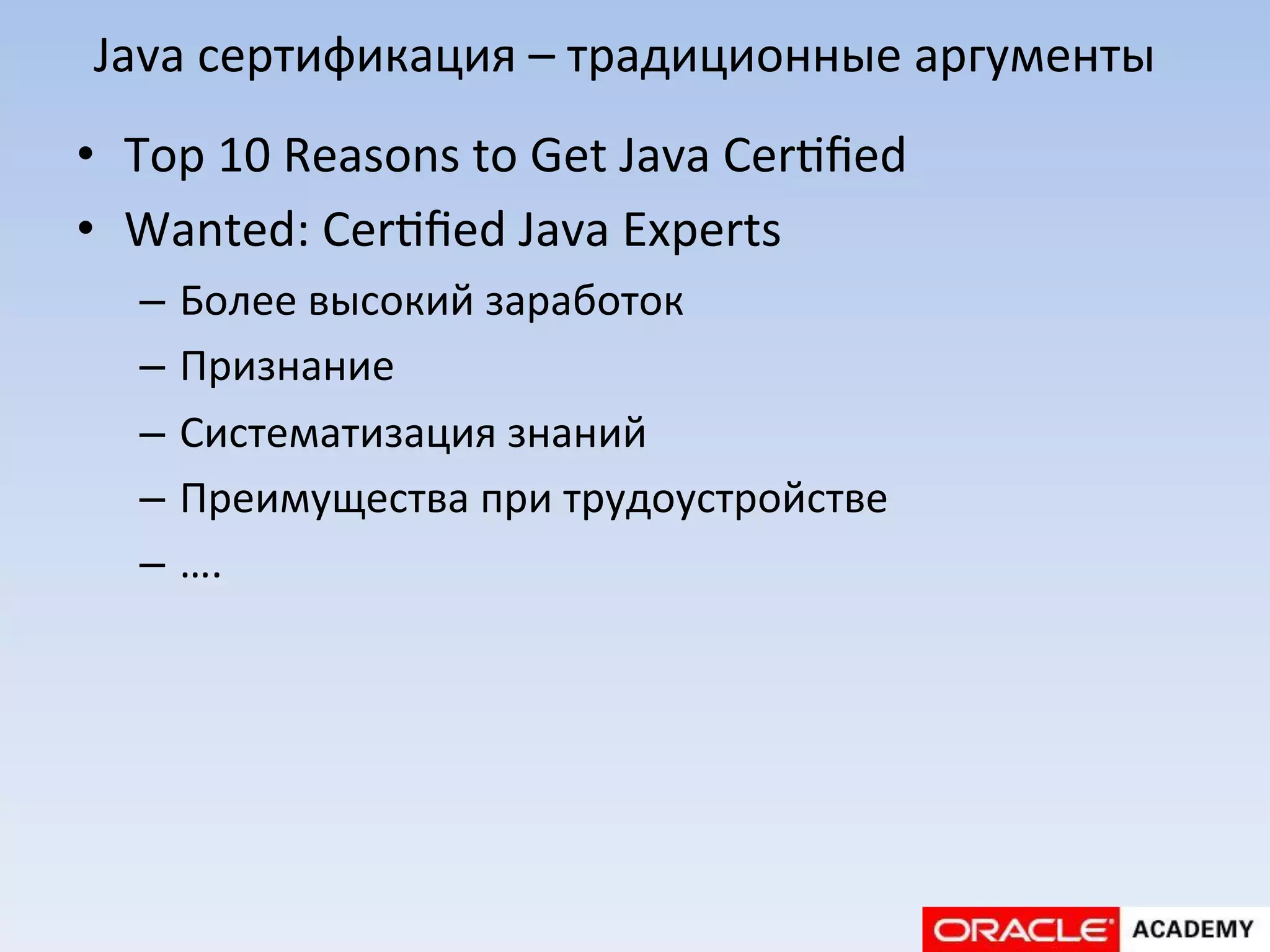 Java сертификация – традиционные аргументы

• Top 10 Reasons to Get Java Certified
• Wanted: Certified Java Experts
– Более высокий заработок
– Признание
– Систематизация знаний
– Преимущества при трудоустройстве
– ….

ORACLE ACADEMY